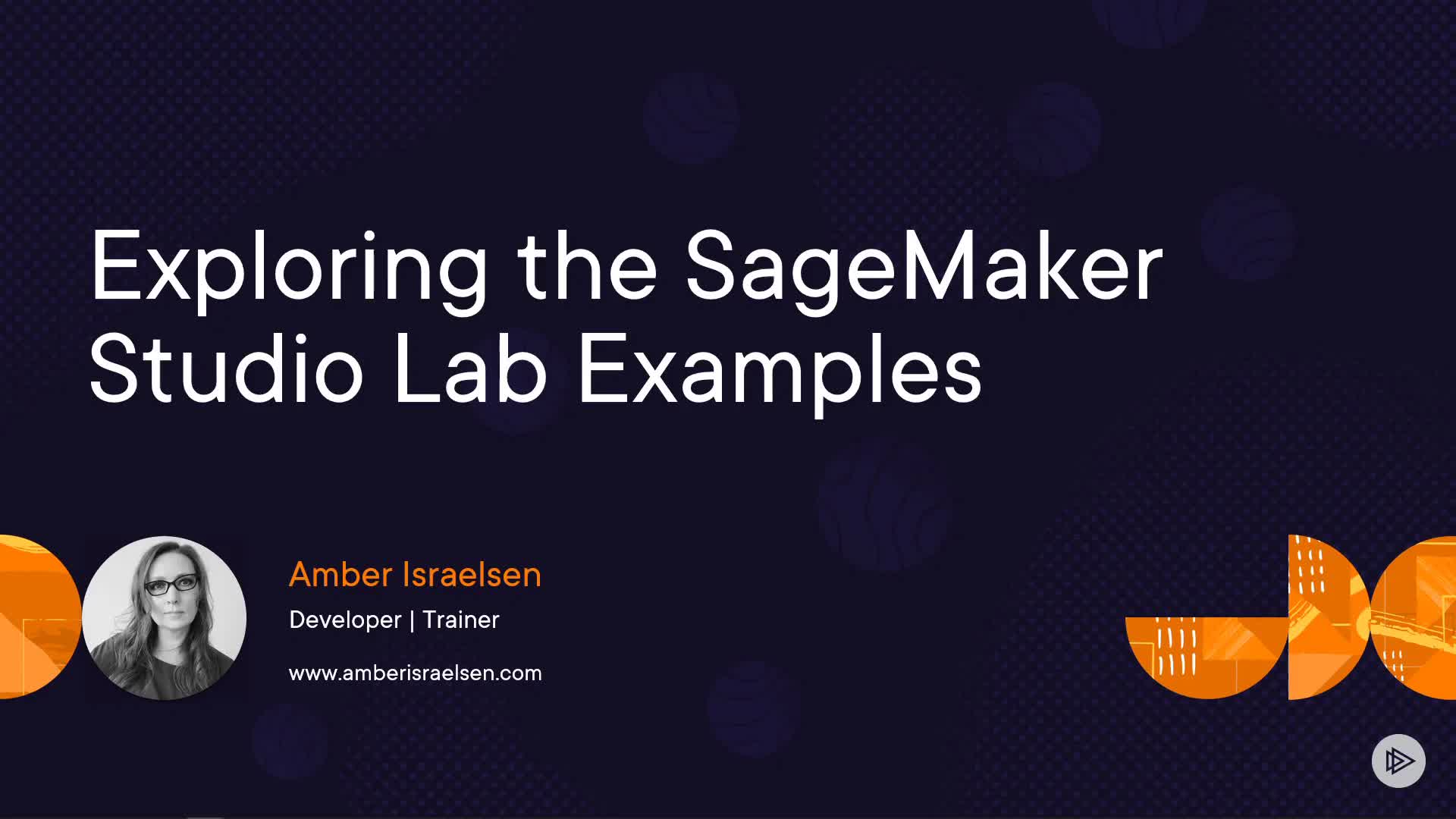 Exploring the SageMaker Studio Lab Examples

Amber Israelsen

Developer | Trainer

www.amberisraelsen.com